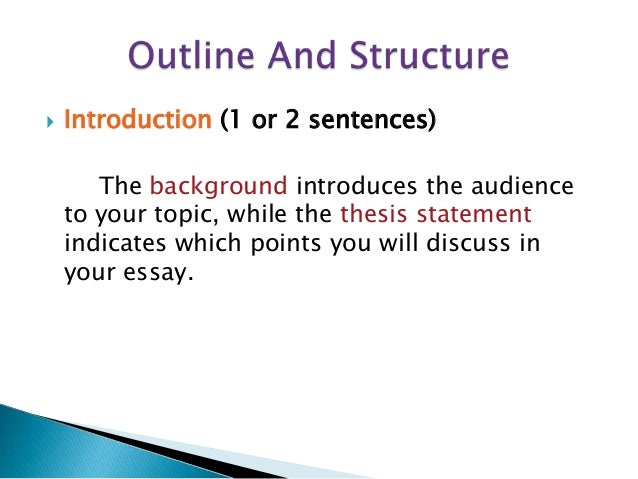 Outline And Structure

Introduction (1 or 2 sentences)

The background introduces the audience to your topic, while the thesis statement indicates which points you will discuss in your essay.